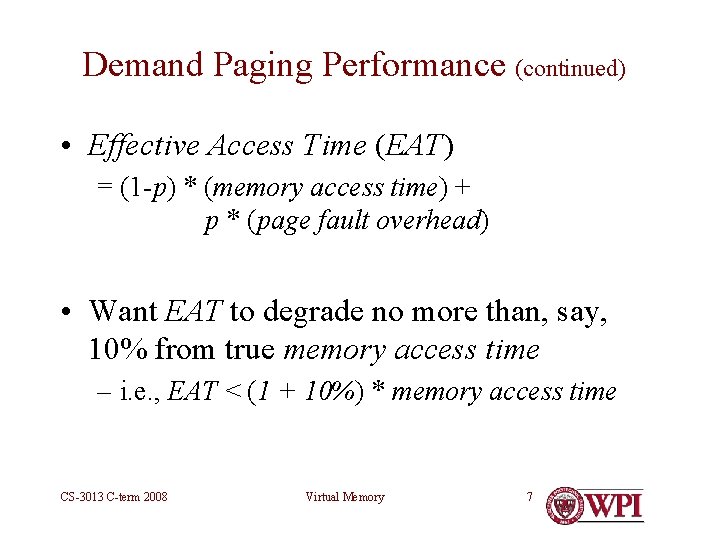 Demand Paging Performance (continued)

• Effective Access Time (EAT)
= (1-p) * (memory access time) + p * (page fault overhead)

• Want EAT to degrade no more than, say, 10% from true memory access time
– i.e., EAT < (1 + 10%) * memory access time

CS-3013 C-term 2008
Virtual Memory
7
WPI